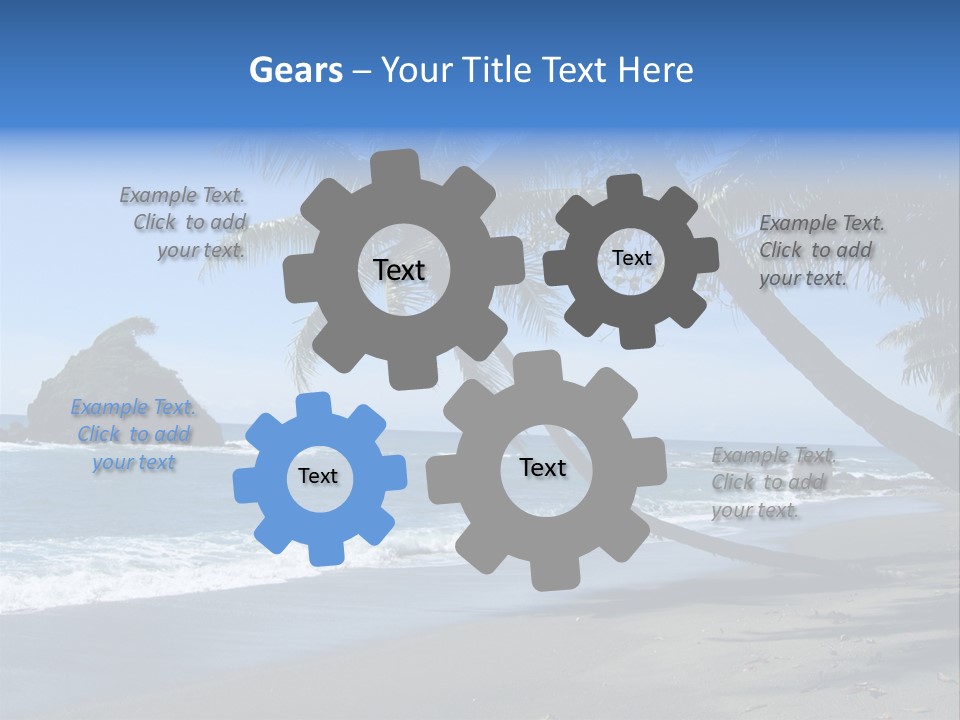 Gears – Your Title Text Here

Example Text. Click to add your text.

Text

Text

Example Text. Click to add your text.

Example Text. Click to add your text

Text

Text

Example Text. Click to add your text.